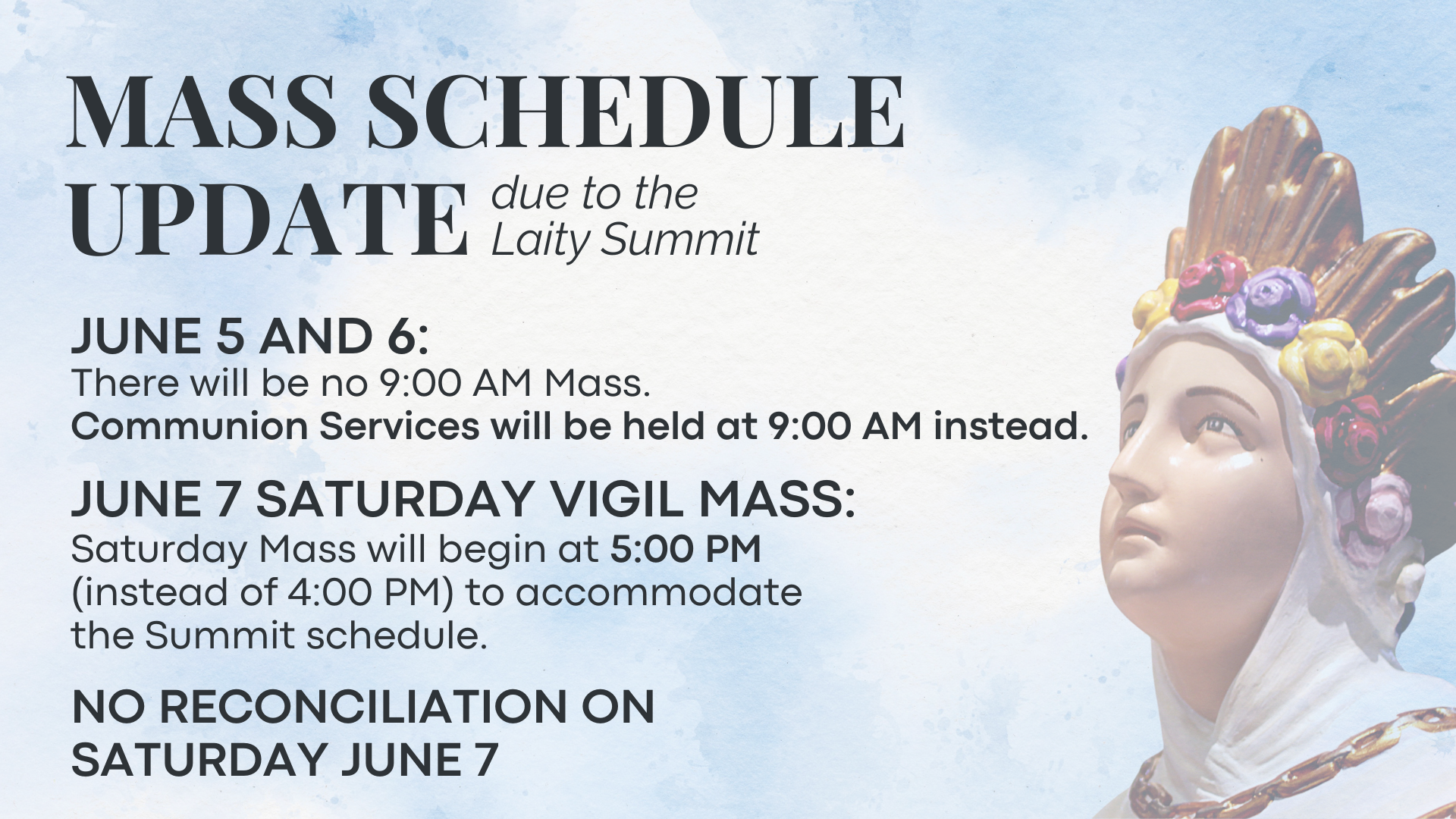 MASS SCHEDULE UPDATE due to the Laity Summit

JUNE 5 AND 6:
There will be no 9:00 AM Mass.
Communion Services will be held at 9:00 AM instead.

JUNE 7 SATURDAY VIGIL MASS:
Saturday Mass will begin at 5:00 PM (instead of 4:00 PM) to accommodate the Summit schedule.

NO RECONCILIATION ON SATURDAY JUNE 7